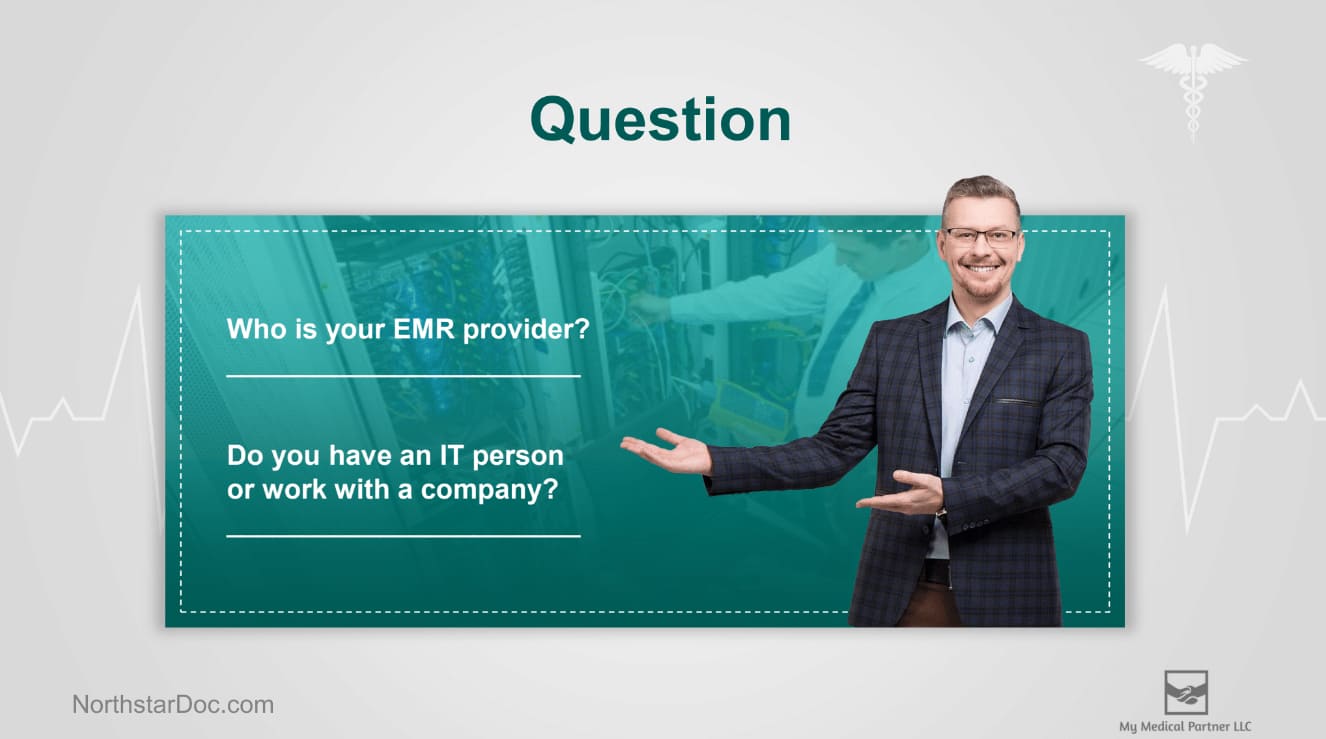 Question

Who is your EMR provider?

Do you have an IT person or work with a company?

NorthstarDoc.com

My Medical Partner LLC